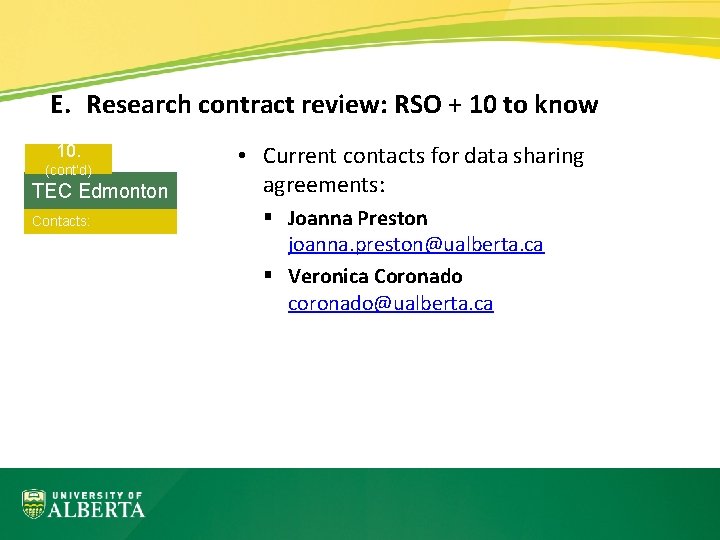 E. Research contract review: RSO + 10 to know

10.
(cont'd)
TEC Edmonton
Contacts:

• Current contacts for data sharing agreements:
  ▪ **Joanna Preston** joanna.preston@ualberta.ca
  ▪ **Veronica Coronado** coronado@ualberta.ca

UNIVERSITY OF ALBERTA